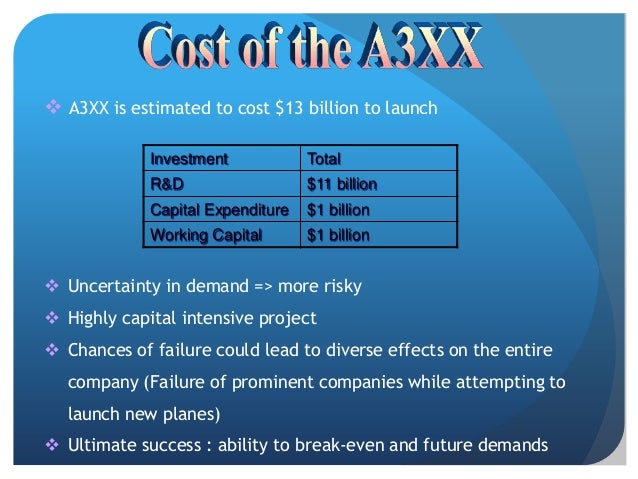 Cost of the A3XX

❖ A3XX is estimated to cost \$13 billion to launch

| Investment | Total |
|---|---|
| R&D | \$11 billion |
| Capital Expenditure | \$1 billion |
| Working Capital | \$1 billion |

❖ Uncertainty in demand => more risky

❖ Highly capital intensive project

❖ Chances of failure could lead to diverse effects on the entire company (Failure of prominent companies while attempting to launch new planes)

❖ Ultimate success : ability to break-even and future demands